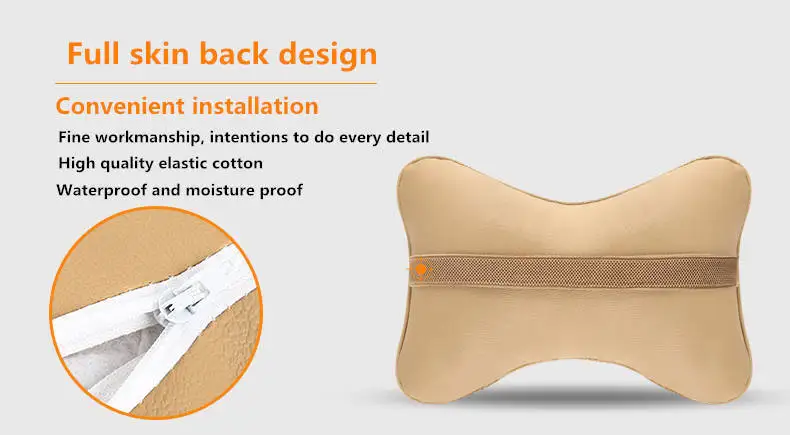 Full skin back design

Convenient installation

Fine workmanship, intentions to do every detail

High quality elastic cotton

Waterproof and moisture proof